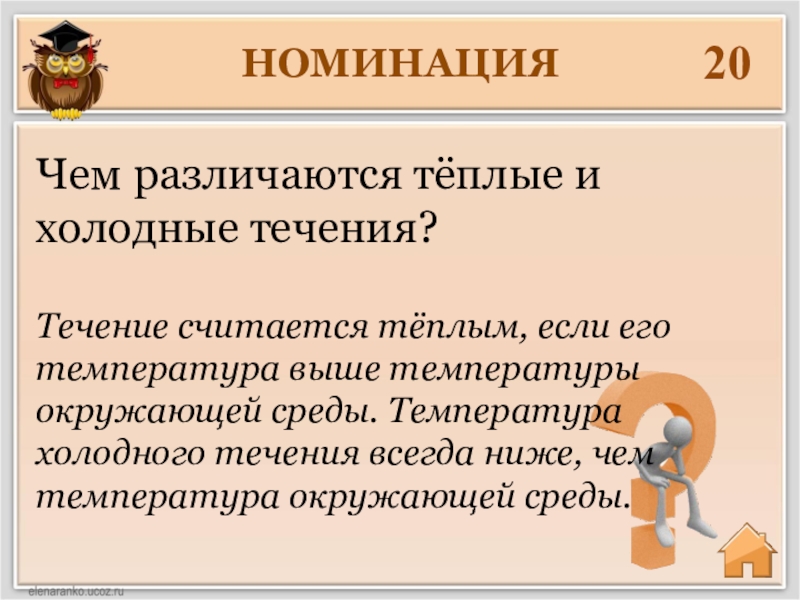 НОМИНАЦИЯ 20

Чем различаются тёплые и холодные течения?

Течение считается тёплым, если его температура выше температуры окружающей среды. Температура холодного течения всегда ниже, чем температура окружающей среды.

elenaranko.ucoz.ru